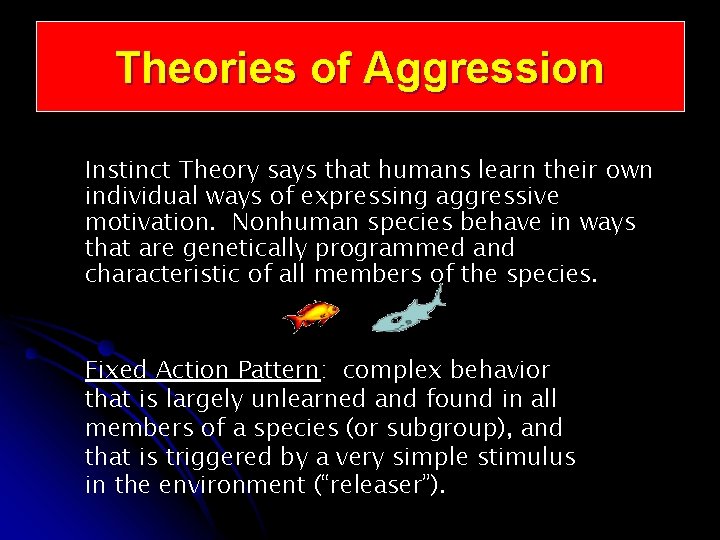 Theories of Aggression

Instinct Theory says that humans learn their own individual ways of expressing aggressive motivation. Nonhuman species behave in ways that are genetically programmed and characteristic of all members of the species.

Fixed Action Pattern: complex behavior that is largely unlearned and found in all members of a species (or subgroup), and that is triggered by a very simple stimulus in the environment (“releaser”).